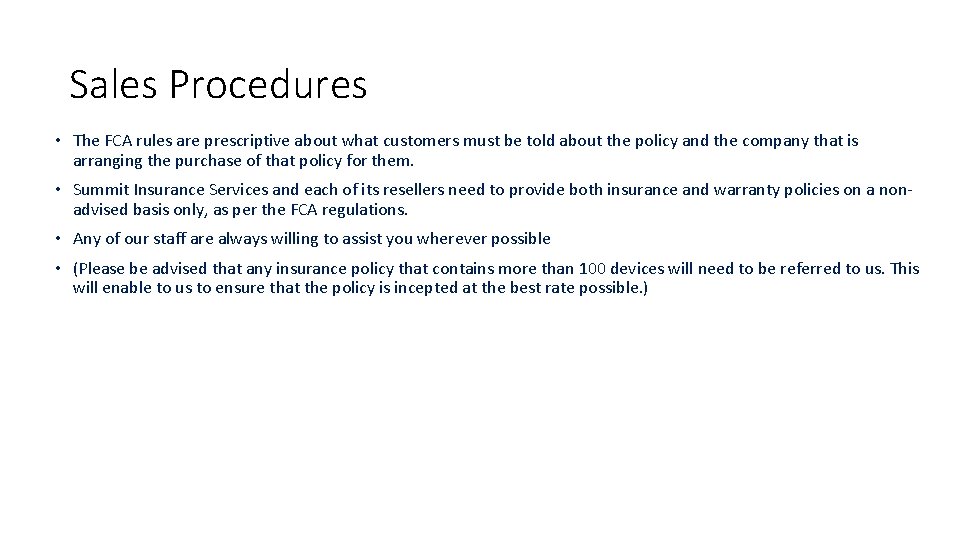 Sales Procedures

• The FCA rules are prescriptive about what customers must be told about the policy and the company that is arranging the purchase of that policy for them.

• Summit Insurance Services and each of its resellers need to provide both insurance and warranty policies on a non-advised basis only, as per the FCA regulations.

• Any of our staff are always willing to assist you wherever possible

• (Please be advised that any insurance policy that contains more than 100 devices will need to be referred to us. This will enable to us to ensure that the policy is incepted at the best rate possible.)